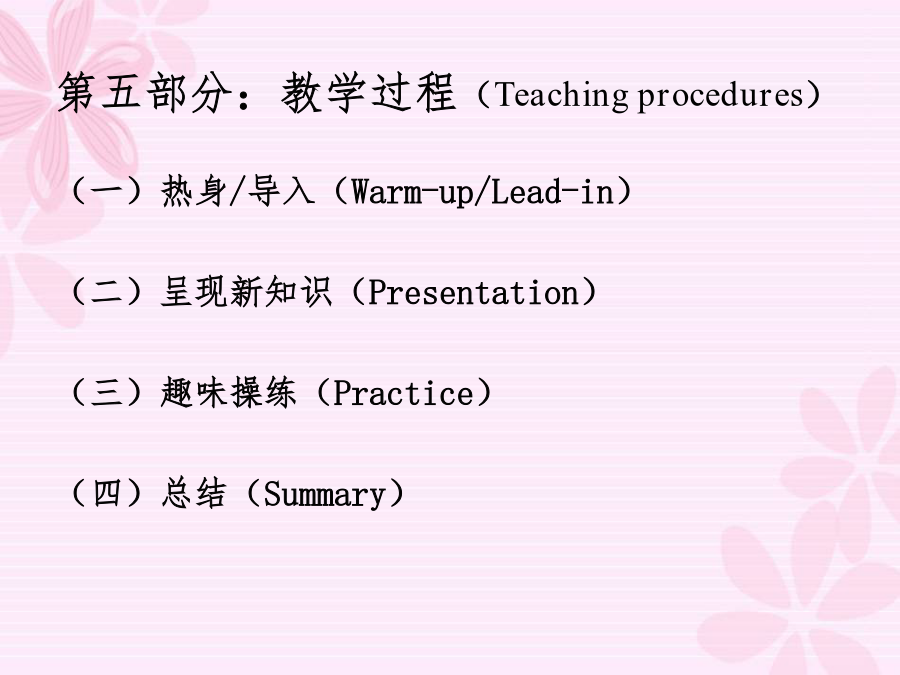 第五部分：教学过程（Teaching procedures）

（一）热身/导入（Warm-up/Lead-in）

（二）呈现新知识（Presentation）

（三）趣味操练（Practice）

（四）总结（Summary）